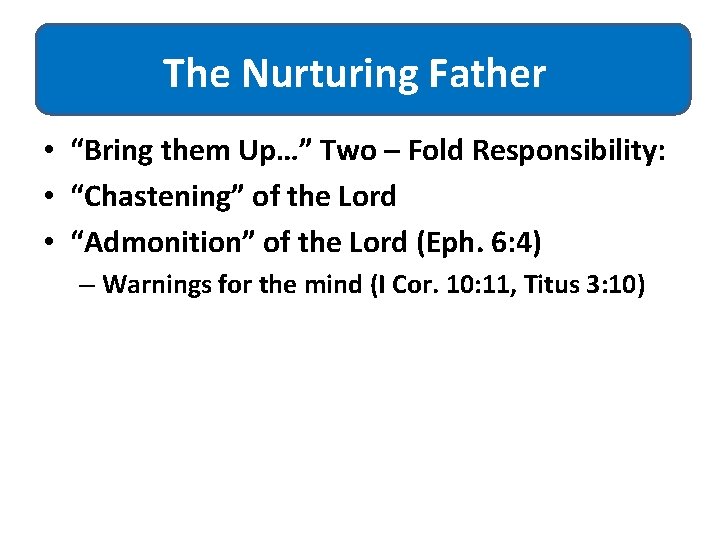 The Nurturing Father

• “Bring them Up…” Two – Fold Responsibility:
• “Chastening” of the Lord
• “Admonition” of the Lord (Eph. 6:4)
– Warnings for the mind (I Cor. 10:11, Titus 3:10)